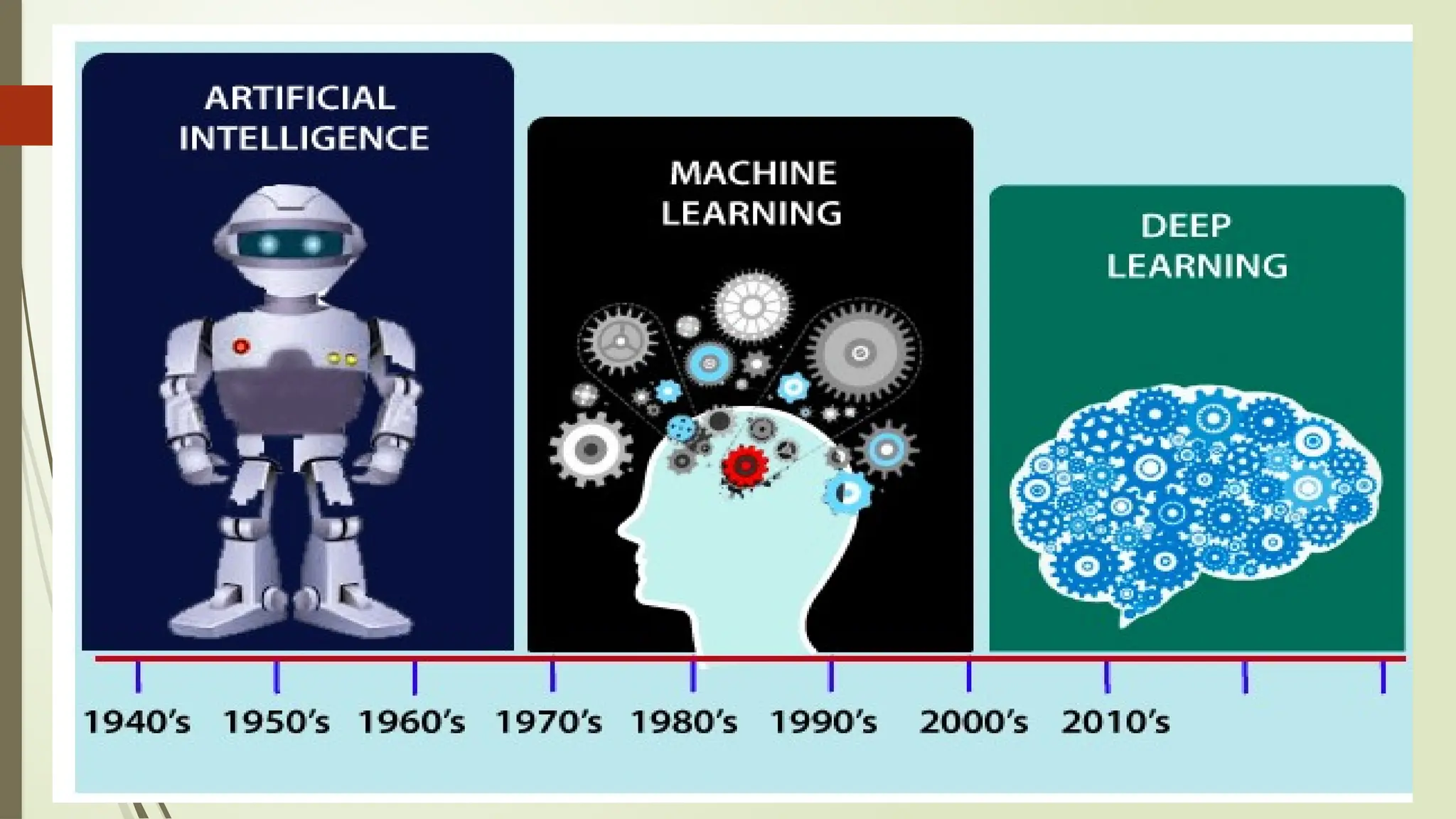 ARTIFICIAL INTELLIGENCE

MACHINE LEARNING

DEEP LEARNING

1940's 1950's 1960's 1970's 1980's 1990's 2000's 2010's